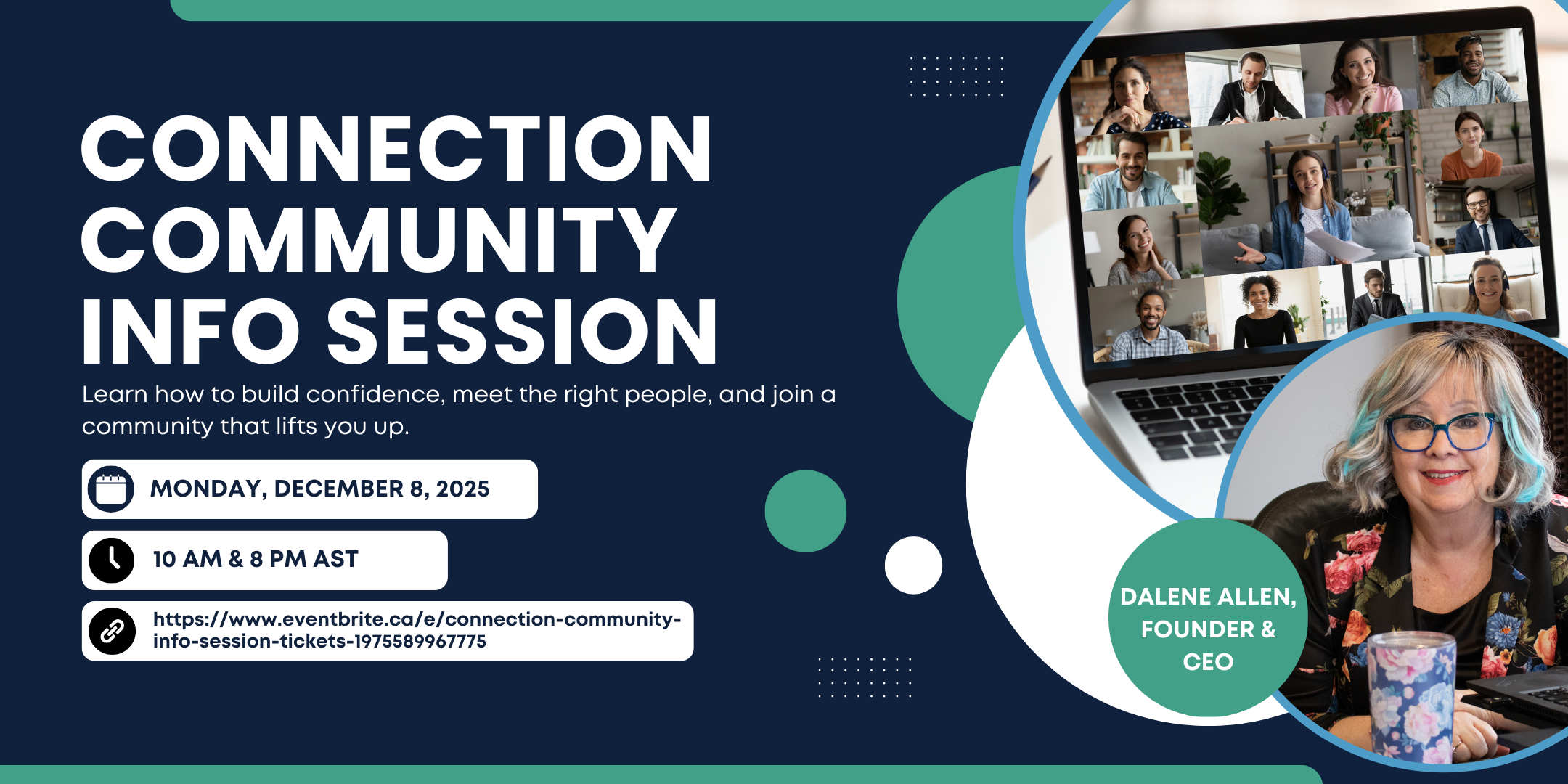 CONNECTION COMMUNITY INFO SESSION

Learn how to build confidence, meet the right people, and join a community that lifts you up.

MONDAY, DECEMBER 8, 2025

10 AM & 8 PM AST

https://www.eventbrite.ca/e/connection-community-info-session-tickets-1975589967775

DALENE ALLEN, FOUNDER & CEO